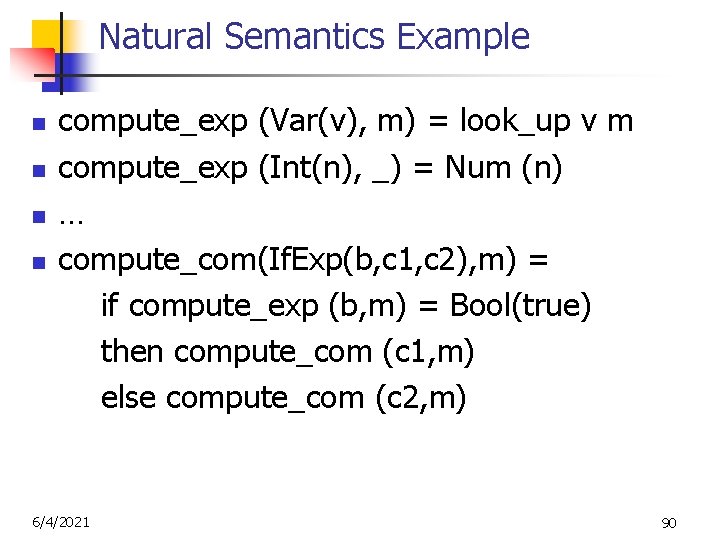 Natural Semantics Example

compute_exp (Var(v), m) = look_up v m

compute_exp (Int(n), _) = Num (n)

…

compute_com(IfExp(b,c1,c2),m) =
if compute_exp (b,m) = Bool(true)
then compute_com (c1,m)
else compute_com (c2,m)

6/4/2021

90